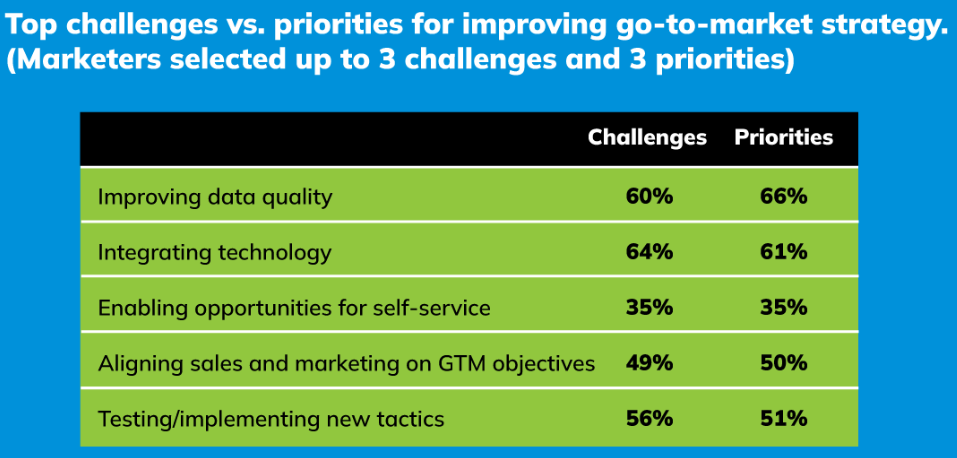 Top challenges vs. priorities for improving go-to-market strategy.
(Marketers selected up to 3 challenges and 3 priorities)

| | Challenges | Priorities |
|---|---|---|
| Improving data quality | 60% | 66% |
| Integrating technology | 64% | 61% |
| Enabling opportunities for self-service | 35% | 35% |
| Aligning sales and marketing on GTM objectives | 49% | 50% |
| Testing/implementing new tactics | 56% | 51% |